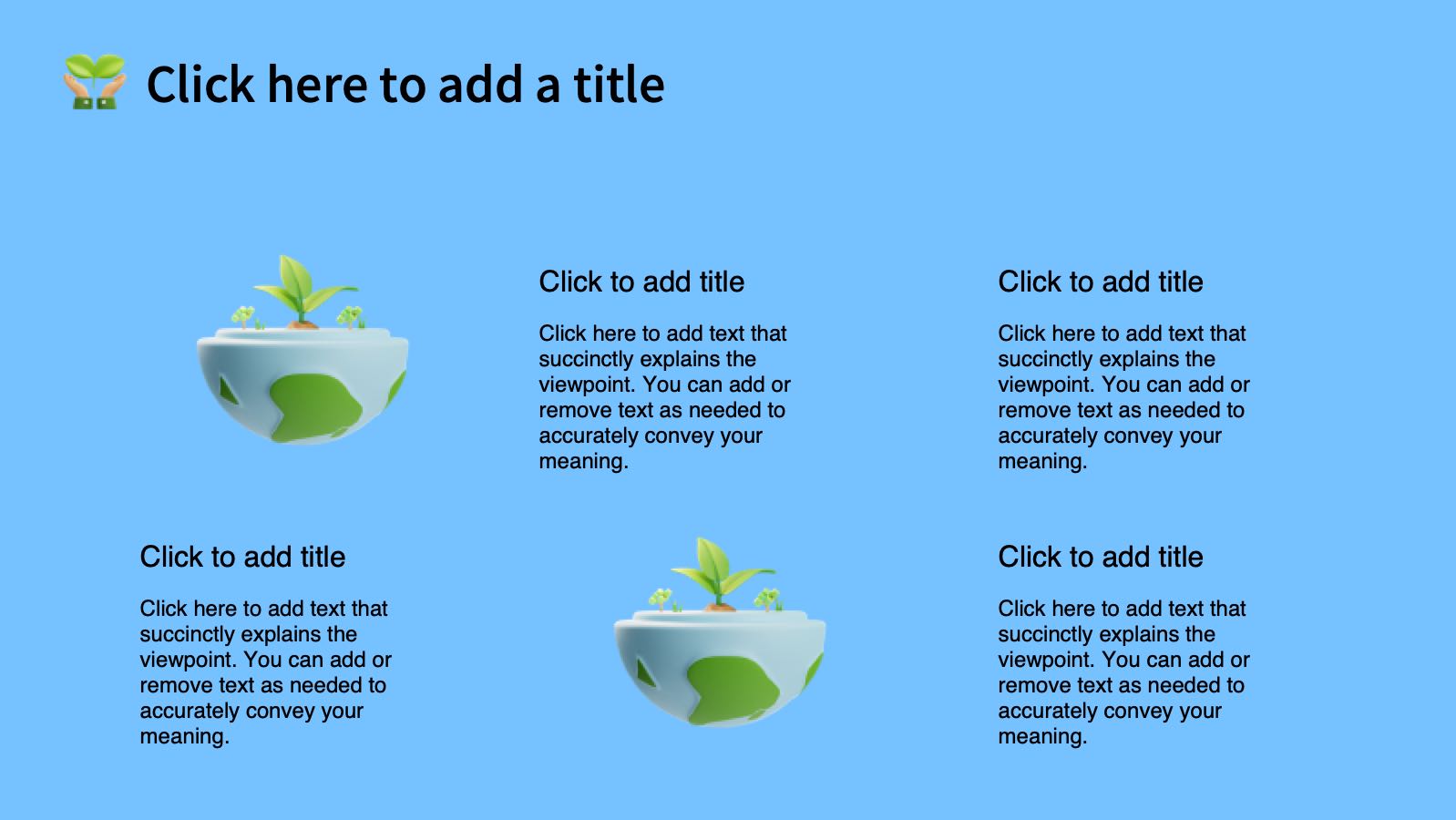 Click here to add a title

Click to add title

Click here to add text that succinctly explains the viewpoint. You can add or remove text as needed to accurately convey your meaning.

Click to add title

Click here to add text that succinctly explains the viewpoint. You can add or remove text as needed to accurately convey your meaning.

Click to add title

Click here to add text that succinctly explains the viewpoint. You can add or remove text as needed to accurately convey your meaning.

Click to add title

Click here to add text that succinctly explains the viewpoint. You can add or remove text as needed to accurately convey your meaning.